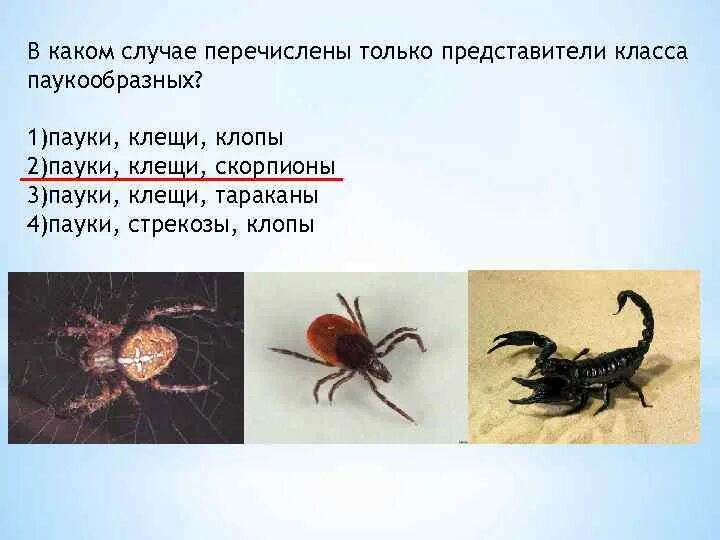 В каком случае перечислены только представители класса паукообразных?

1)пауки, клещи, клопы
2)пауки, клещи, скорпионы
3)пауки, клещи, тараканы
4)пауки, стрекозы, клопы